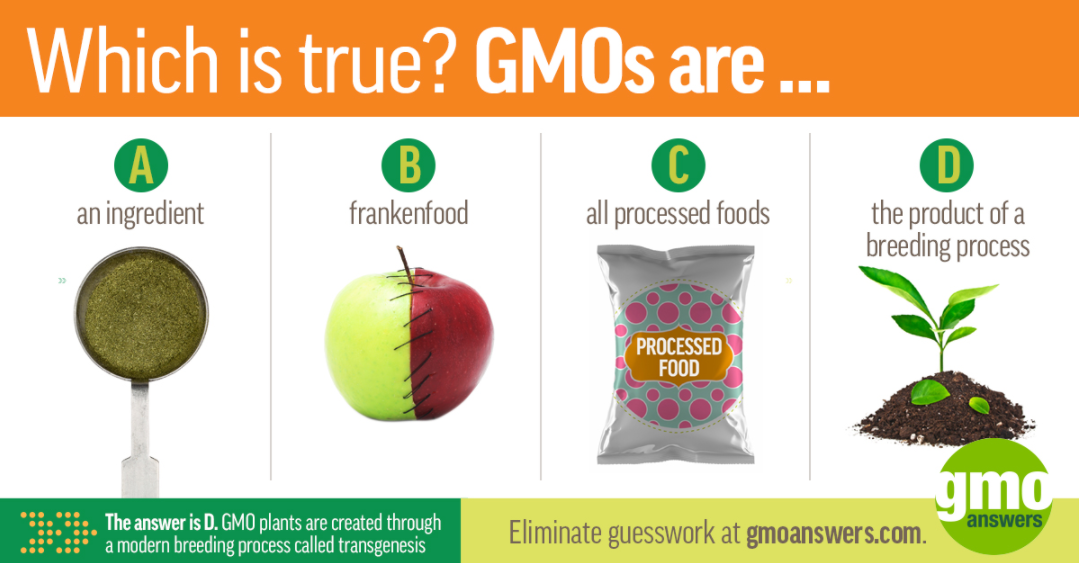 Which is true? GMOs are ...

A
an ingredient

B
frankenfood

C
all processed foods

PROCESSED FOOD

D
the product of a breeding process

The answer is D. GMO plants are created through a modern breeding process called transgenesis

Eliminate guesswork at gmoanswers.com.

gmo answers